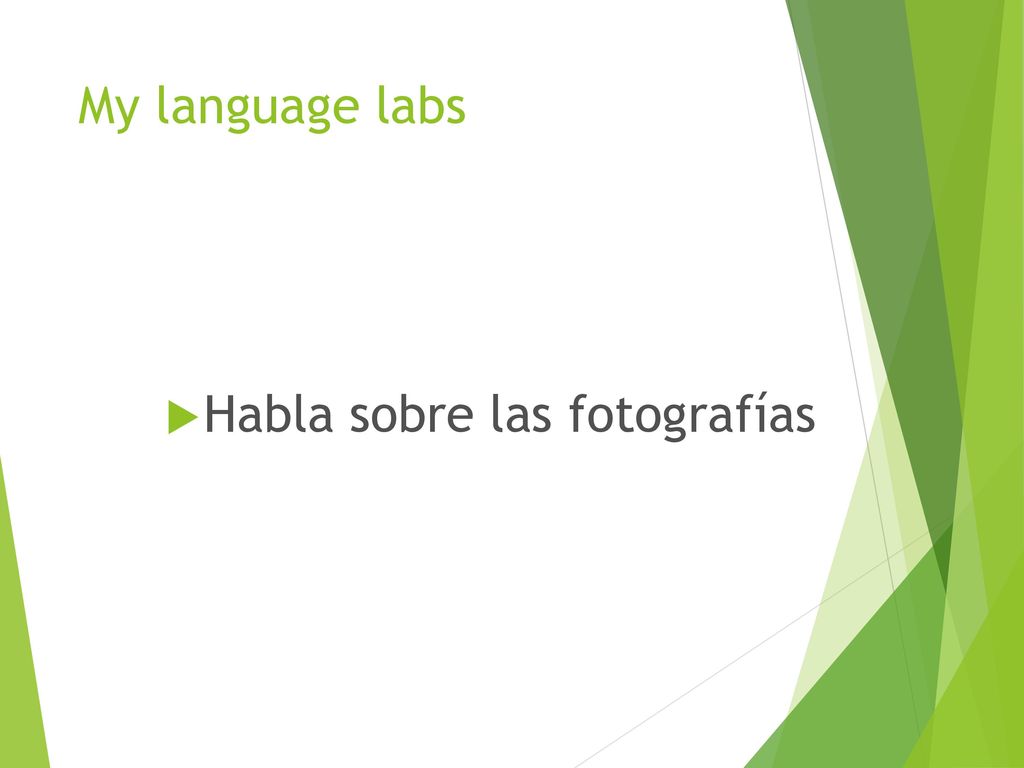 My language labs

Habla sobre las fotografías